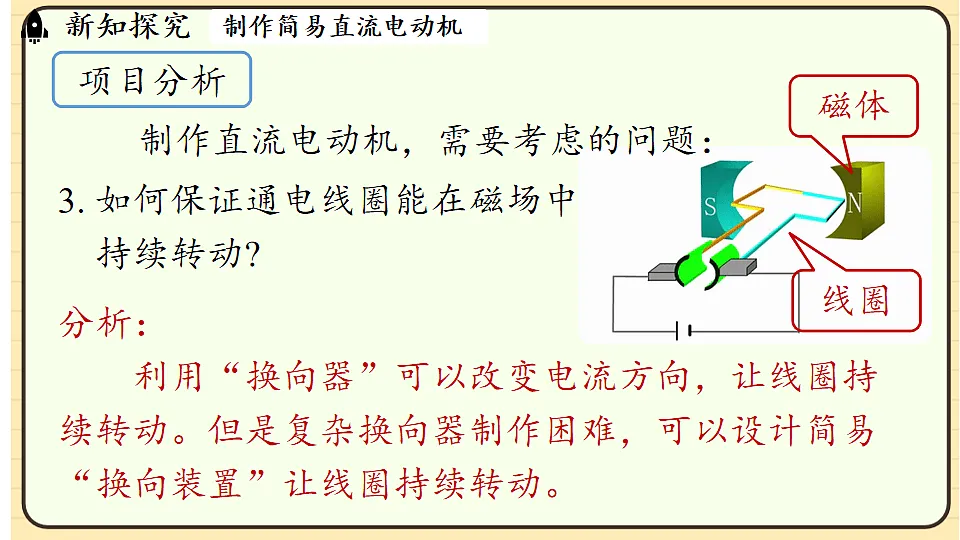 新知探究　制作简易直流电动机

项目分析

制作直流电动机，需要考虑的问题：

3. 如何保证通电线圈能在磁场中持续转动？

磁体

S

N

线圈

分析：

利用“换向器”可以改变电流方向，让线圈持续转动。但是复杂换向器制作困难，可以设计简易“换向装置”让线圈持续转动。